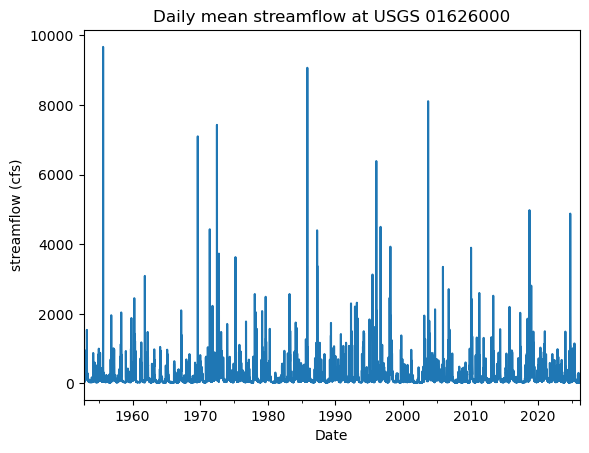 Daily mean streamflow at USGS 01626000

streamflow (cfs)

10000
8000
6000
4000
2000
0

1960
1970
1980
1990
2000
2010
2020

Date